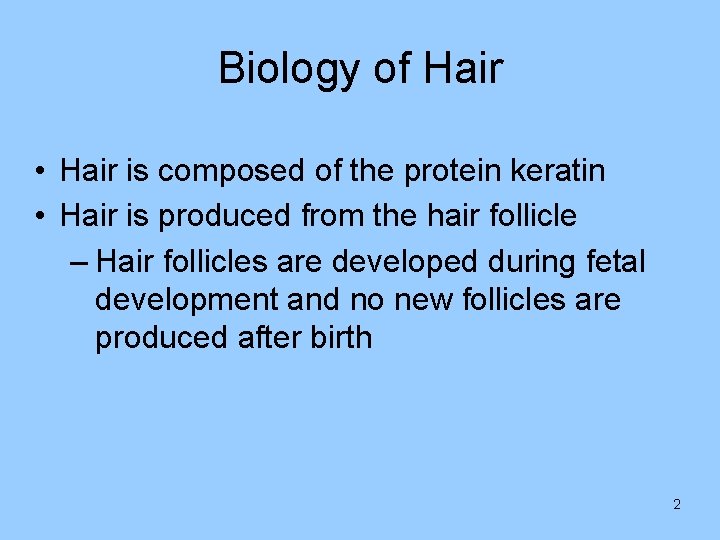 Biology of Hair

• Hair is composed of the protein keratin
• Hair is produced from the hair follicle
– Hair follicles are developed during fetal development and no new follicles are produced after birth

2